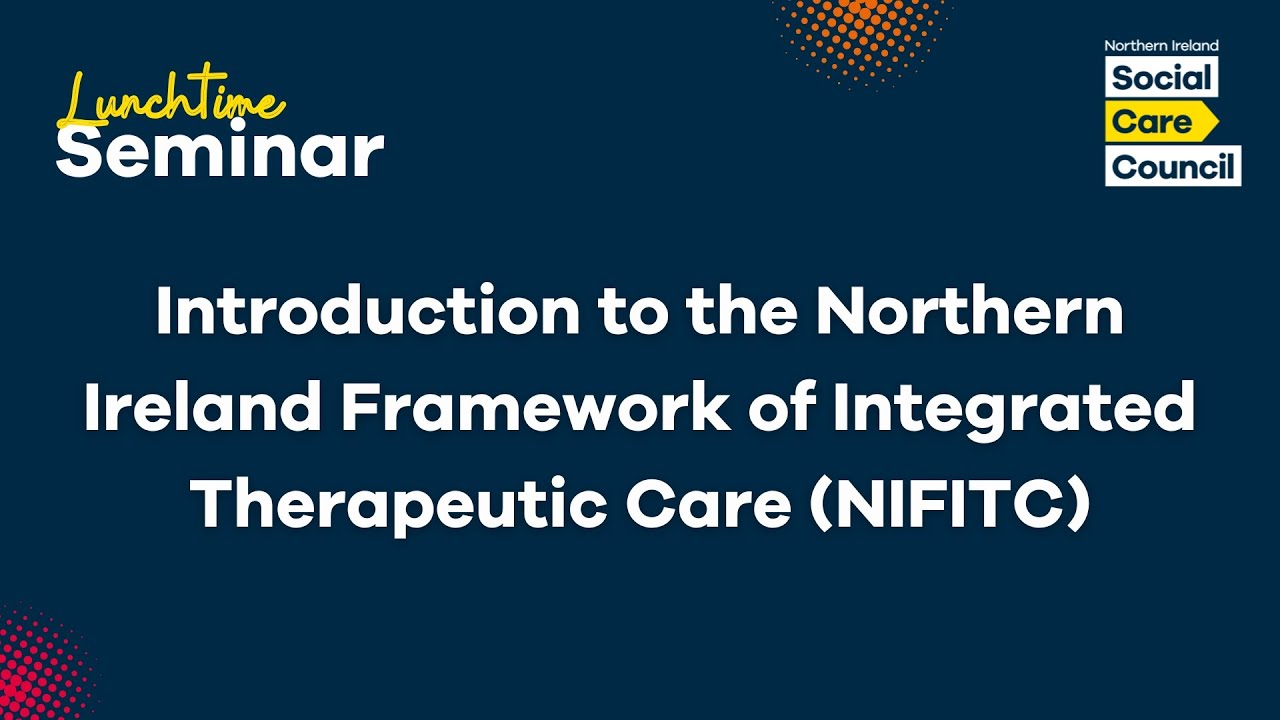 Lunchtime
Seminar

Northern Ireland
Social
Care
Council

Introduction to the Northern Ireland Framework of Integrated Therapeutic Care (NIFITC)